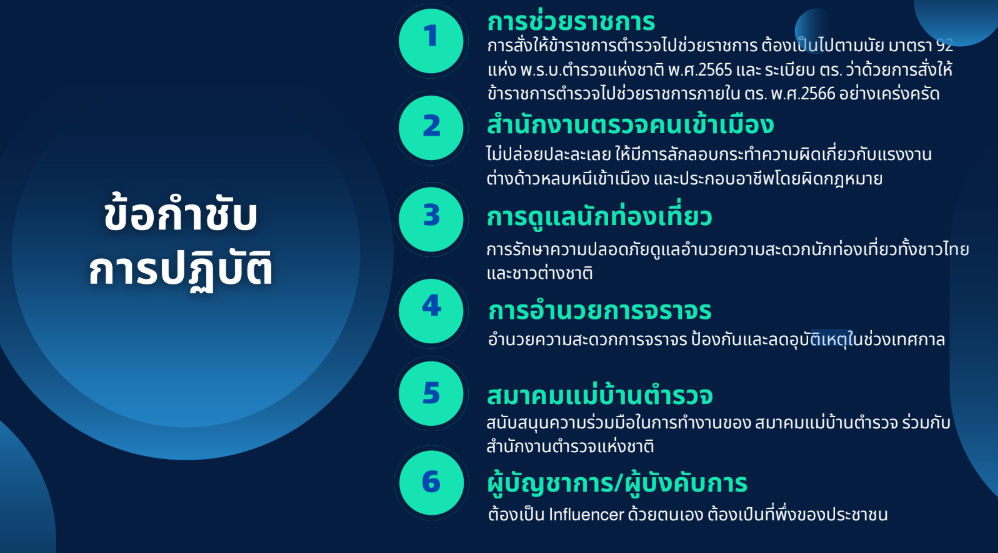 ข้อกำชับ
การปฏิบัติ

1
การช่วยราชการ
การสั่งให้ข้าราชการตำรวจไปช่วยราชการ ต้องเป็นไปตามนัย มาตรา 92 แห่ง พ.ร.บ.ตำรวจแห่งชาติ พ.ศ.2565 และ ระเบียบ ตร. ว่าด้วยการสั่งให้ข้าราชการตำรวจไปช่วยราชการภายใน ตร. พ.ศ.2566 อย่างเคร่งครัด

2
สำนักงานตรวจคนเข้าเมือง
ไม่ปล่อยปละละเลย ให้มีการลักลอบกระทำความผิดเกี่ยวกับแรงงานต่างด้าวหลบหนีเข้าเมือง และประกอบอาชีพโดยผิดกฎหมาย

3
การดูแลนักท่องเที่ยว
การรักษาความปลอดภัยดูแลอำนวยความสะดวกนักท่องเที่ยวทั้งชาวไทยและชาวต่างชาติ

4
การอำนวยการจราจร
อำนวยความสะดวกการจราจร ป้องกันและลดอุบัติเหตุในช่วงเทศกาล

5
สมาคมแม่บ้านตำรวจ
สนับสนุนความร่วมมือในการทำงานของ สมาคมแม่บ้านตำรวจ ร่วมกับสำนักงานตำรวจแห่งชาติ

6
ผู้บัญชาการ/ผู้บังคับการ
ต้องเป็น Influencer ด้วยตนเอง ต้องเป็นที่พึ่งของประชาชน